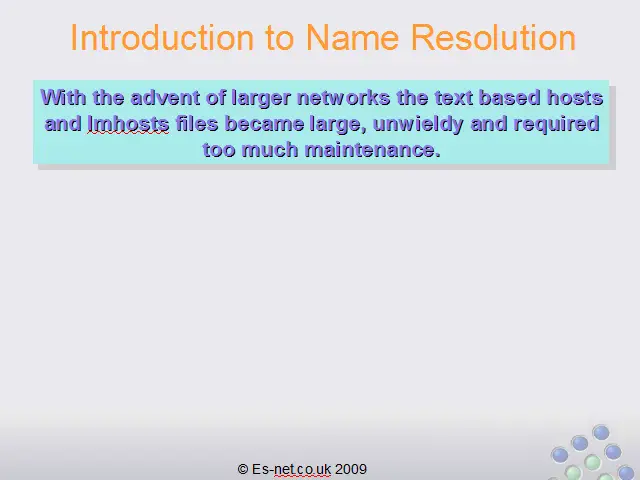 Introduction to Name Resolution

With the advent of larger networks the text based hosts and lmhosts files became large, unwieldy and required too much maintenance.

© Es-net.co.uk 2009